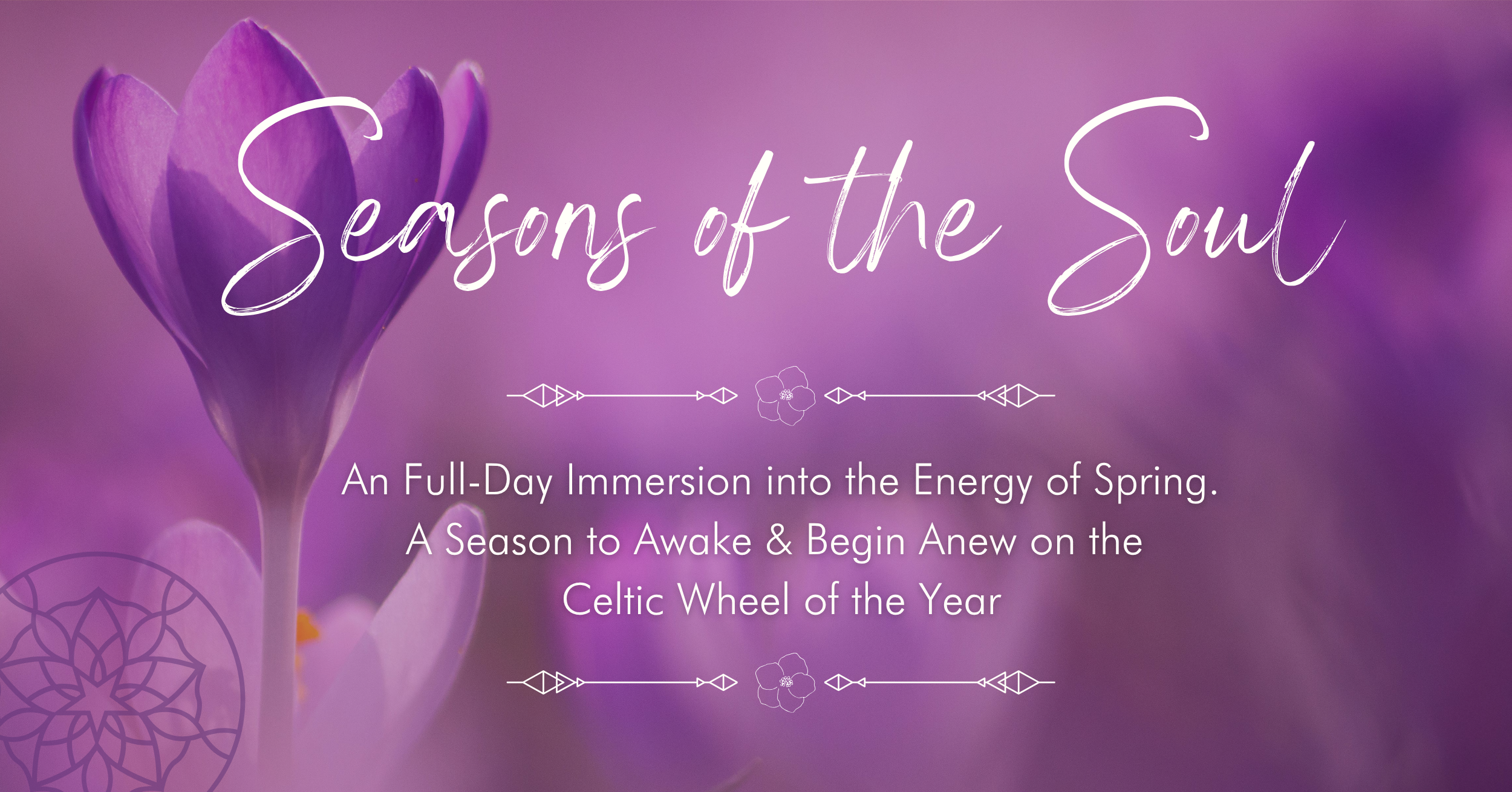 Seasons of the Soul

An Full-Day Immersion into the Energy of Spring. A Season to Awake & Begin Anew on the Celtic Wheel of the Year